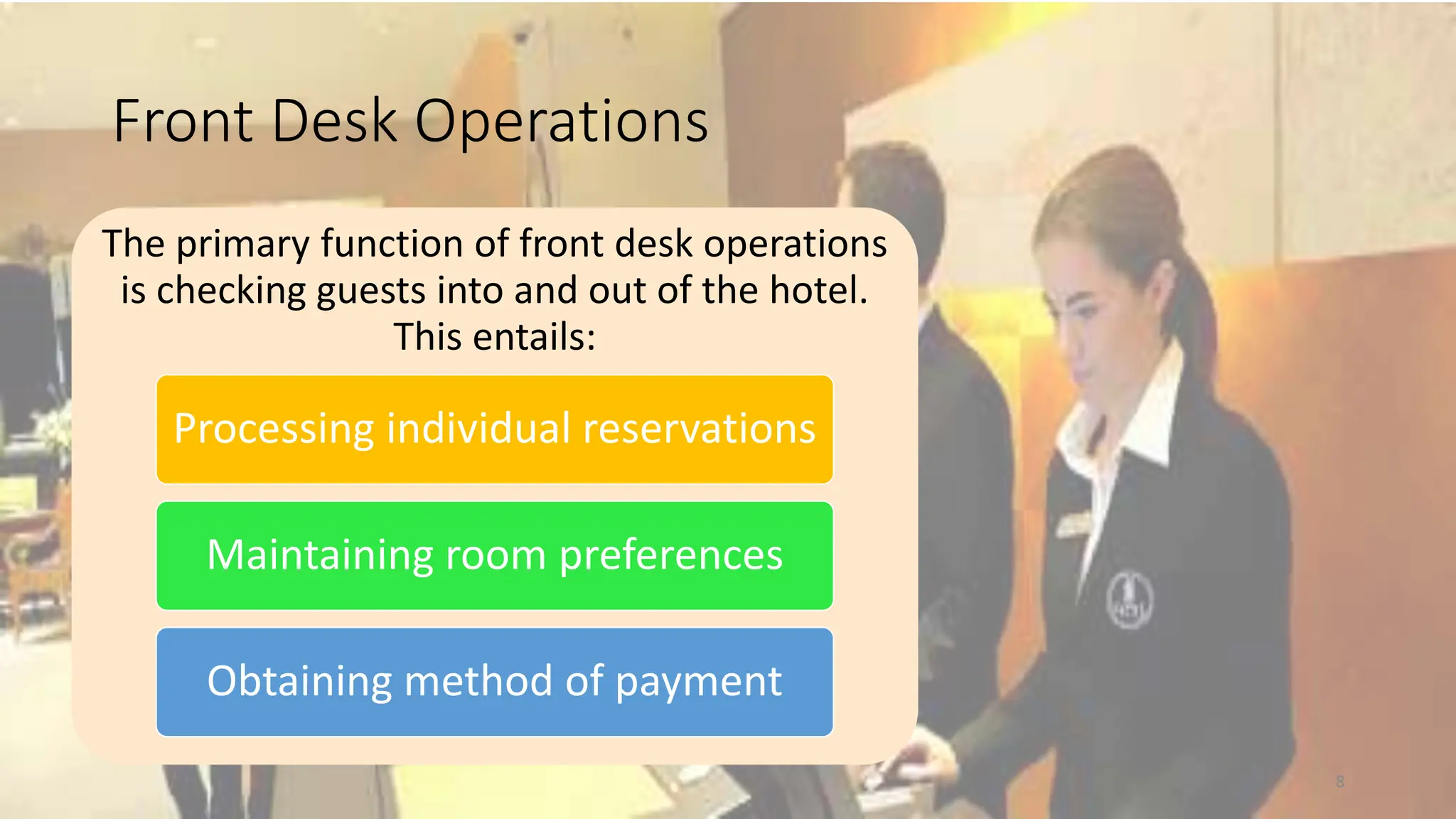 Front Desk Operations

The primary function of front desk operations is checking guests into and out of the hotel. This entails:

Processing individual reservations

Maintaining room preferences

Obtaining method of payment

8